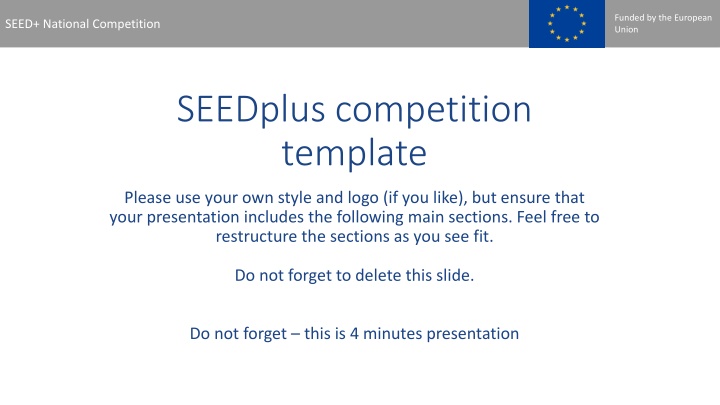 SEED+ National Competition

Funded by the European Union

SEEDplus competition template

Please use your own style and logo (if you like), but ensure that your presentation includes the following main sections. Feel free to restructure the sections as you see fit.

Do not forget to delete this slide.

Do not forget – this is 4 minutes presentation